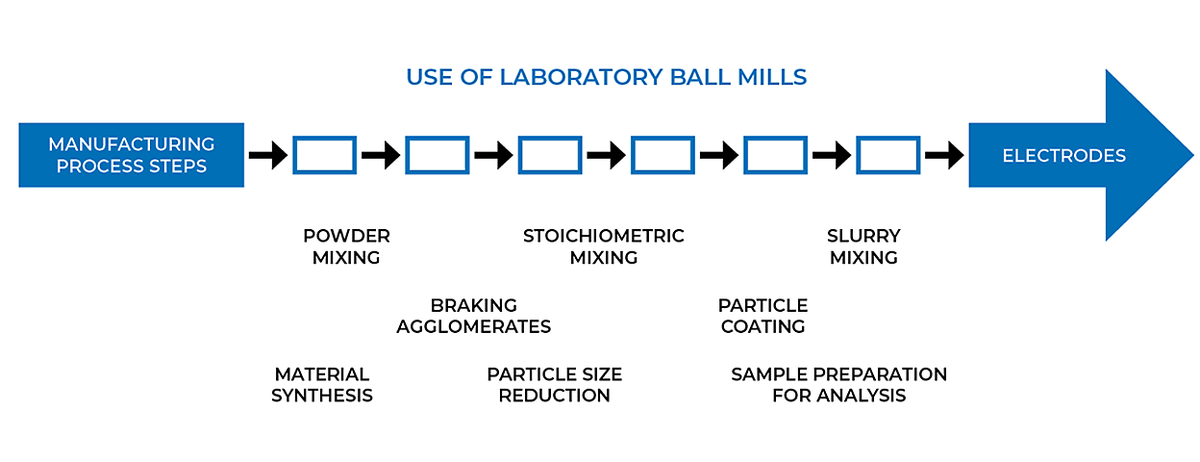 USE OF LABORATORY BALL MILLS

MANUFACTURING PROCESS STEPS

ELECTRODES

POWDER MIXING

STOICHIOMETRIC MIXING

SLURRY MIXING

BRAKING AGGLOMERATES

PARTICLE COATING

MATERIAL SYNTHESIS

PARTICLE SIZE REDUCTION

SAMPLE PREPARATION FOR ANALYSIS